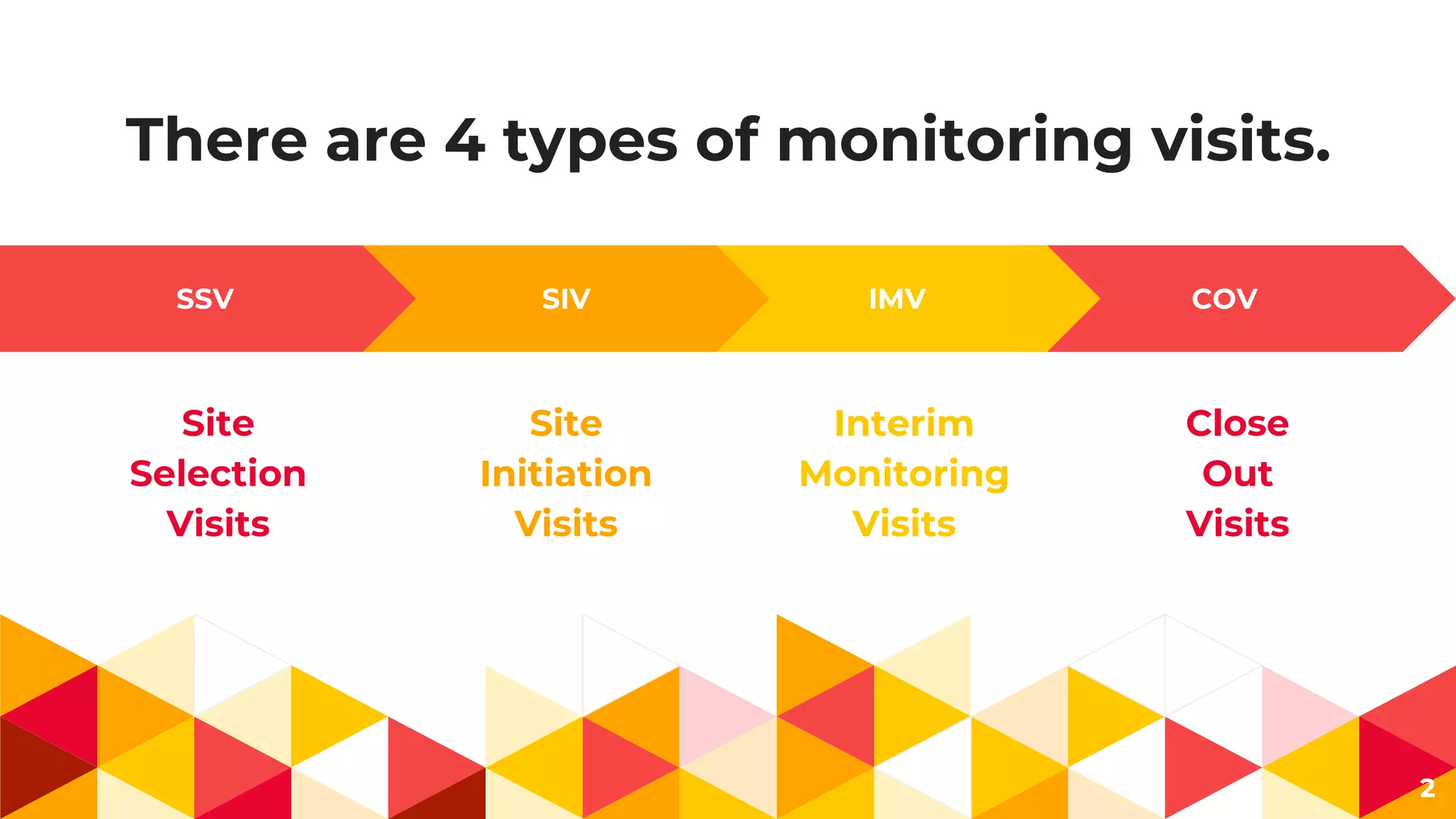 There are 4 types of monitoring visits.

SSV

SIV

IMV

COV

Site Selection Visits

Site Initiation Visits

Interim Monitoring Visits

Close Out Visits

2